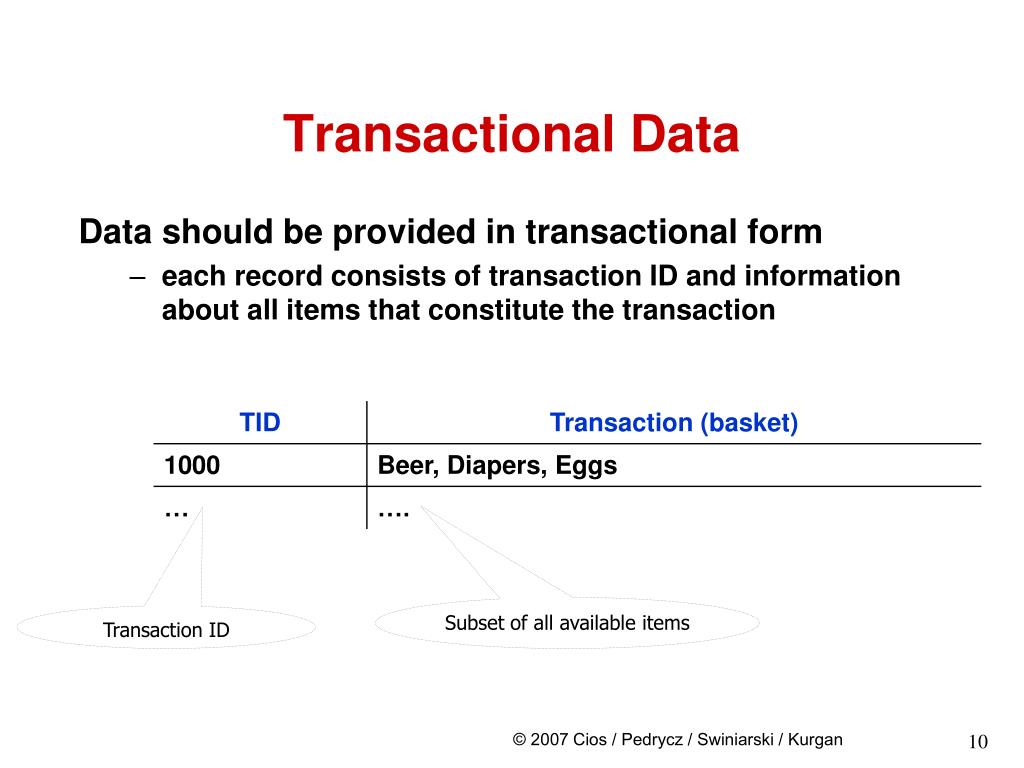 Transactional Data

Data should be provided in transactional form

– each record consists of transaction ID and information about all items that constitute the transaction

| TID | Transaction (basket) |
|---|---|
| 1000 | Beer, Diapers, Eggs |
| … | …. |

Transaction ID

Subset of all available items

© 2007 Cios / Pedrycz / Swiniarski / Kurgan

10